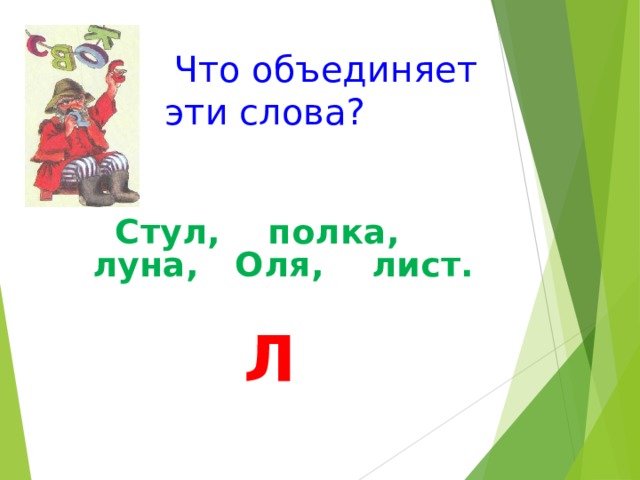 Что объединяет эти слова?

Стул, полка, луна, Оля, лист.

Л